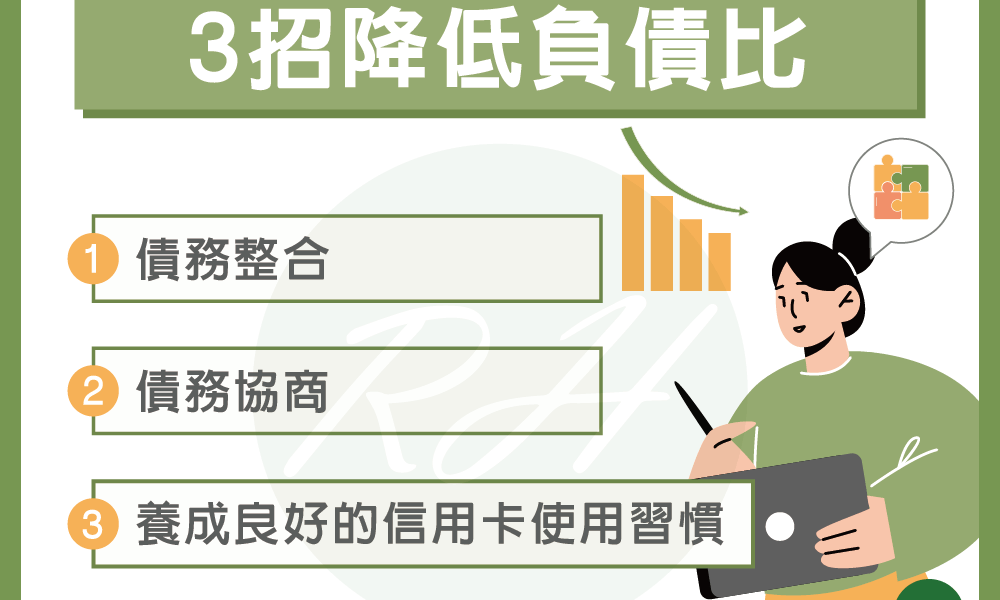 3招降低負債比

1 債務整合

2 債務協商

3 養成良好的信用卡使用習慣

RH